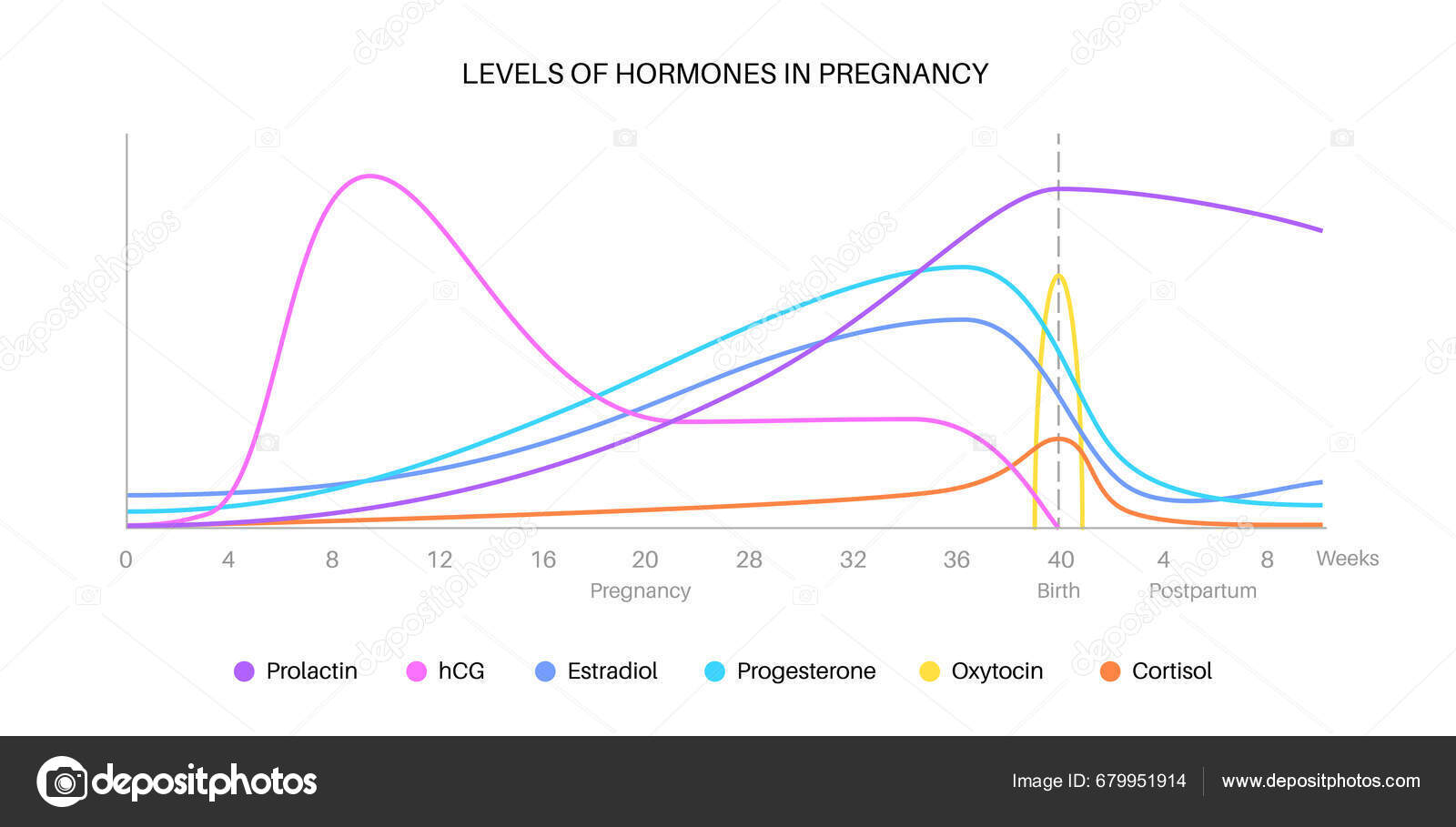 LEVELS OF HORMONES IN PREGNANCY

0 4 8 12 16 20 28 32 36 40 4 8 Weeks

Pregnancy Birth Postpartum

Prolactin hCG Estradiol Progesterone Oxytocin Cortisol

depositphotos

Image ID: 679951914 www.depositphotos.com